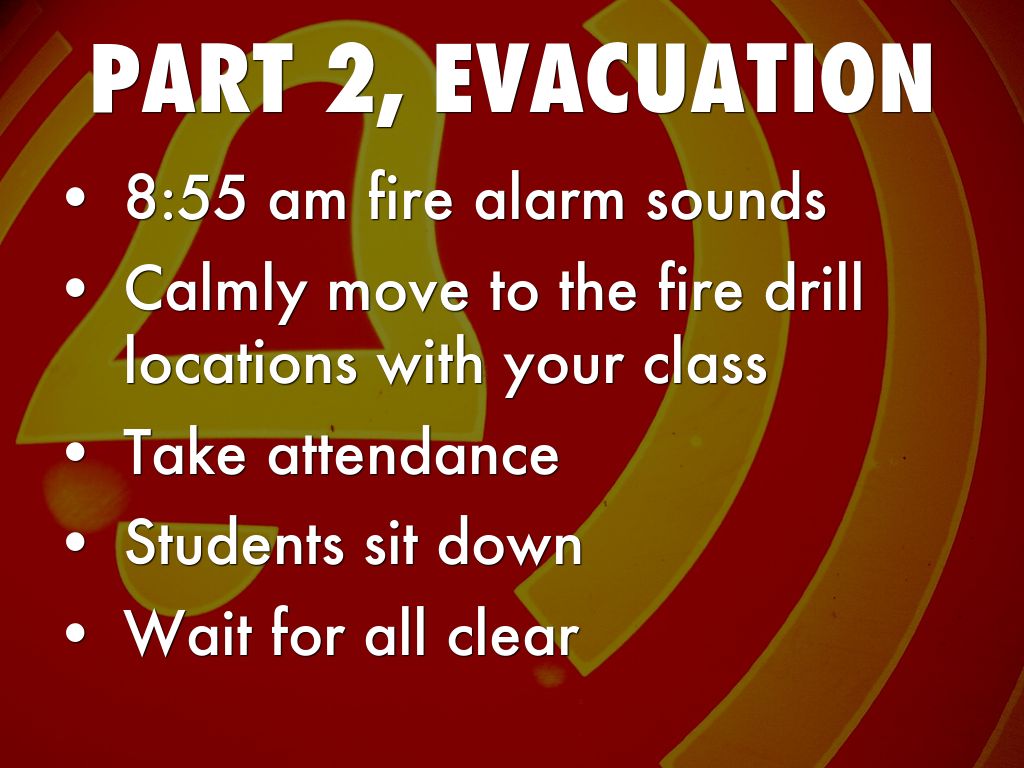 PART 2, EVACUATION

• 8:55 am fire alarm sounds
• Calmly move to the fire drill locations with your class
• Take attendance
• Students sit down
• Wait for all clear